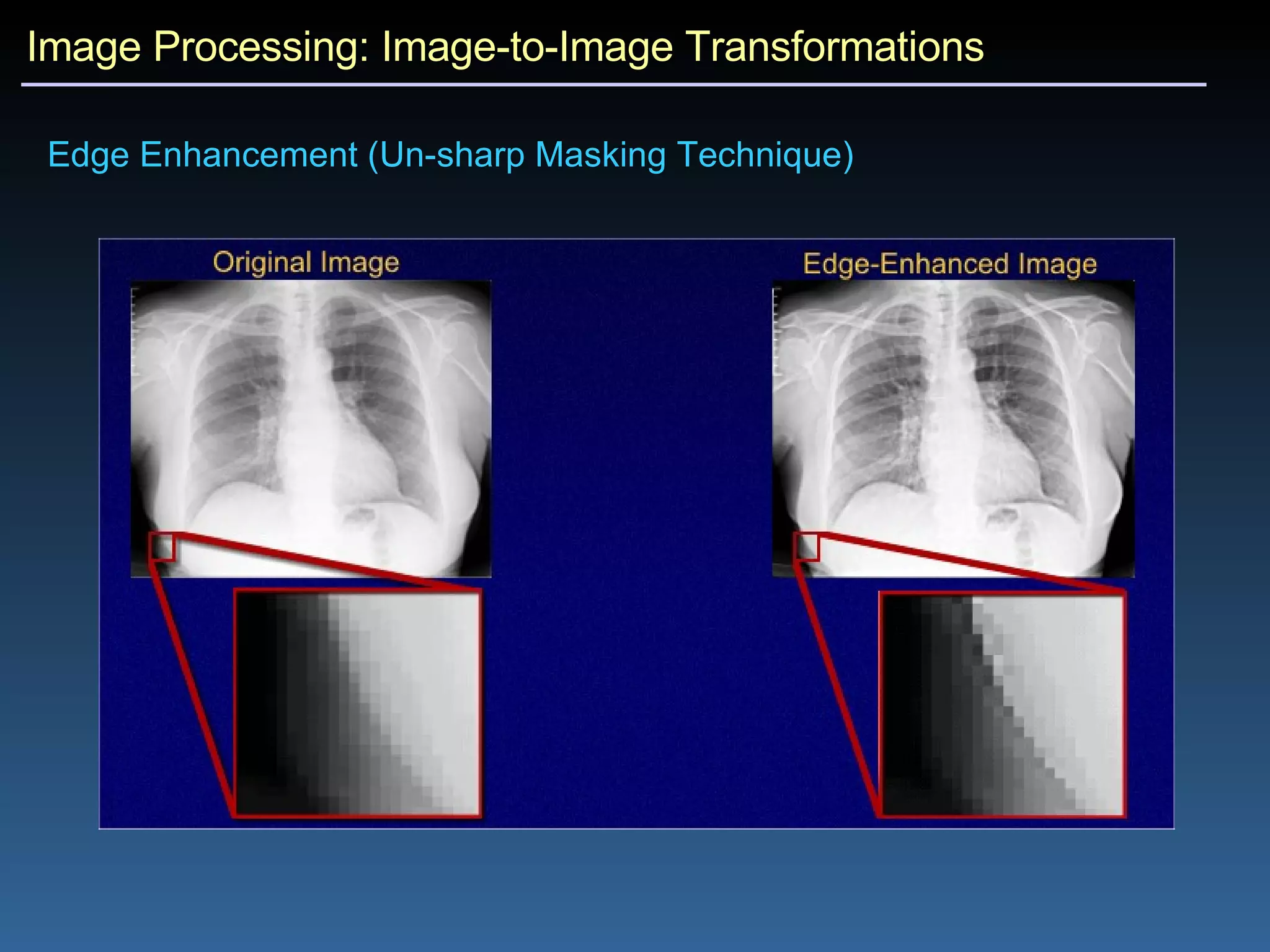 Image Processing: Image-to-Image Transformations

Edge Enhancement (Un-sharp Masking Technique)

Original Image

Edge-Enhanced Image